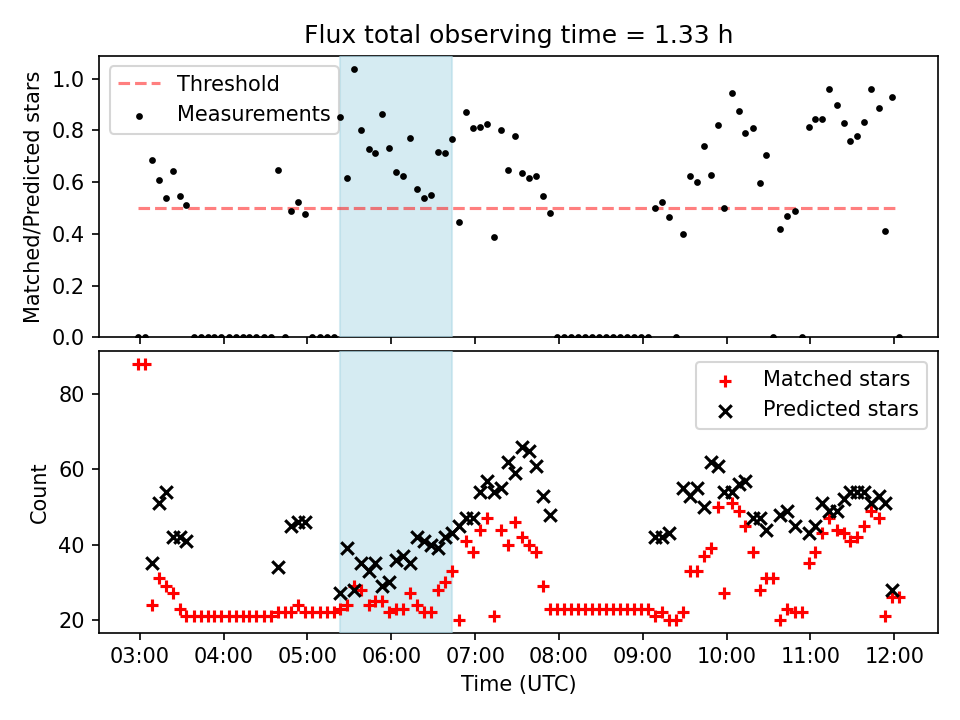 Flux total observing time = 1.33 h

Threshold
Measurements

Matched/Predicted stars

1.0
0.8
0.6
0.4
0.2
0.0

Matched stars
Predicted stars

Count

80
60
40
20

03:00 04:00 05:00 06:00 07:00 08:00 09:00 10:00 11:00 12:00

Time (UTC)